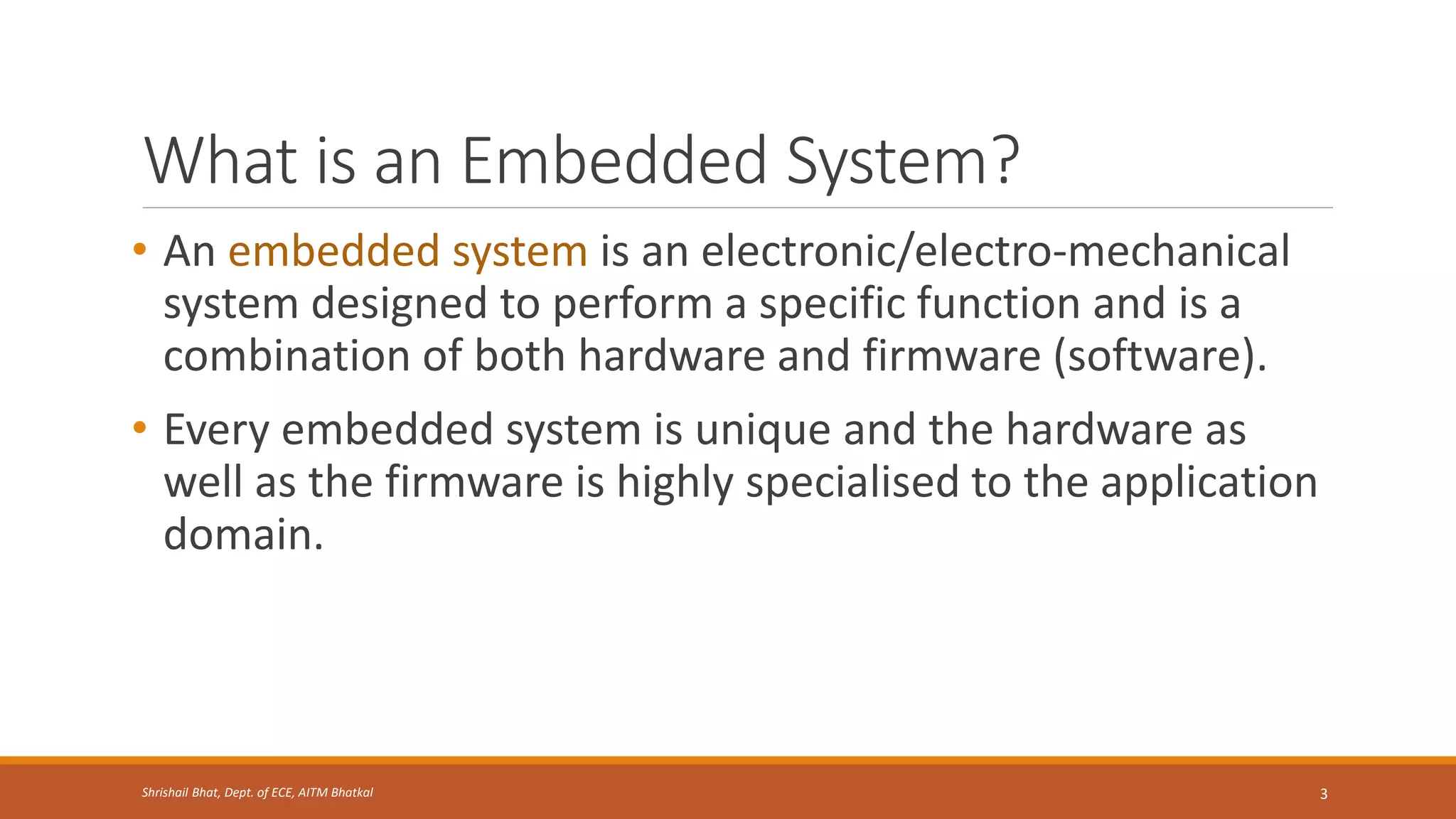 What is an Embedded System?

• An embedded system is an electronic/electro-mechanical system designed to perform a specific function and is a combination of both hardware and firmware (software).

• Every embedded system is unique and the hardware as well as the firmware is highly specialised to the application domain.

Shrishail Bhat, Dept. of ECE, AITM Bhatkal

3